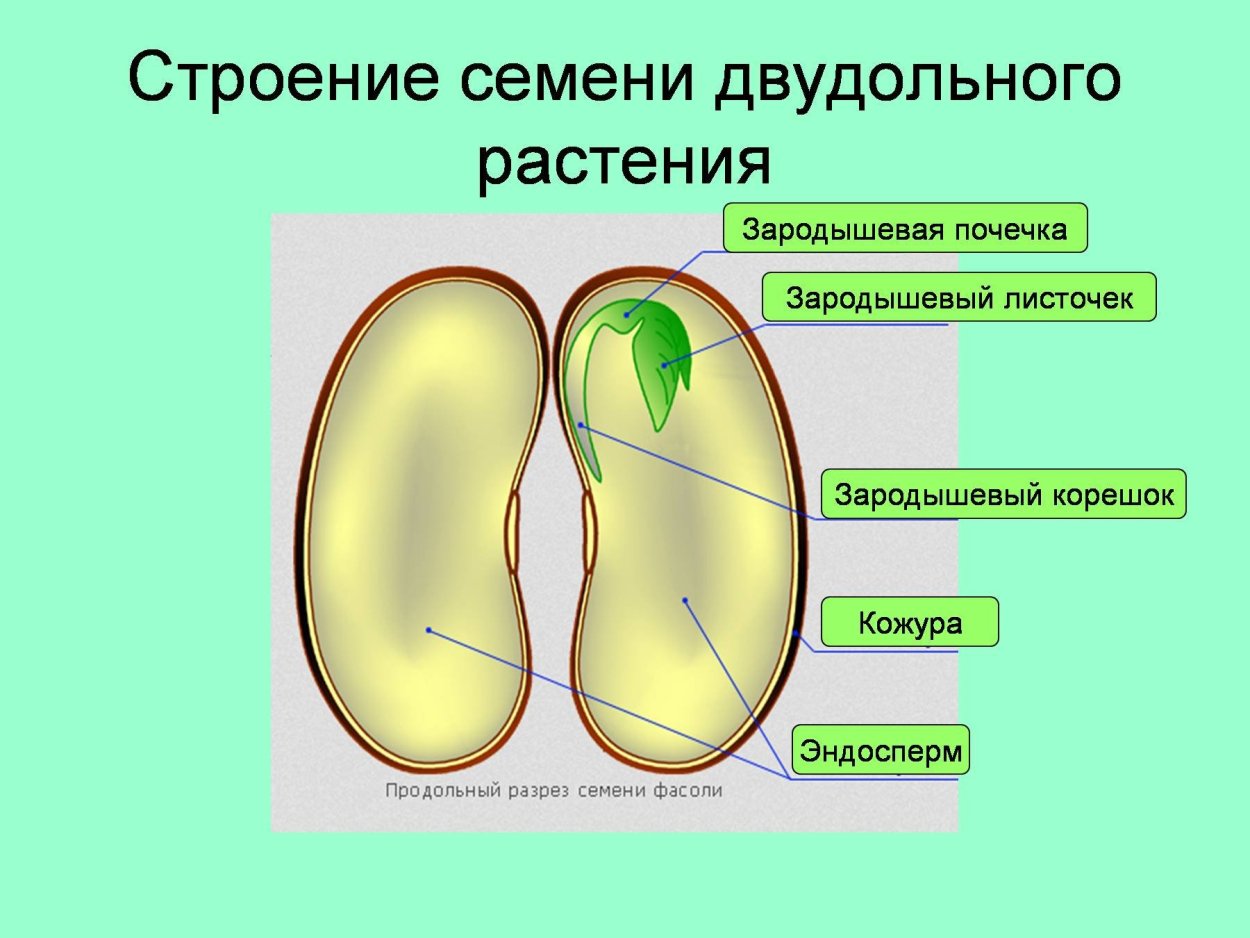 Строение семени двудольного растения

Зародышевая почечка

Зародышевый листочек

Зародышевый корешок

Кожура

Эндосперм

Продольный разрез семени фасоли